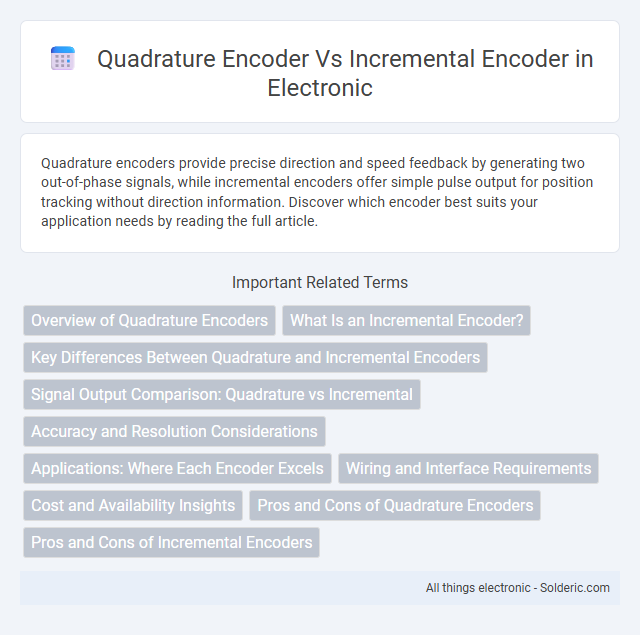 Quadrature Encoder Vs Incremental Encoder in Electronic

Quadrature encoders provide precise direction and speed feedback by generating two out-of-phase signals, while incremental encoders offer simple pulse output for position tracking without direction information. Discover which encoder best suits your application needs by reading the full article.

Important Related Terms

Overview of Quadrature Encoders

What Is an Incremental Encoder?

Key Differences Between Quadrature and Incremental Encoders

Signal Output Comparison: Quadrature vs Incremental

Accuracy and Resolution Considerations

Applications: Where Each Encoder Excels

Wiring and Interface Requirements

Cost and Availability Insights

Pros and Cons of Quadrature Encoders

Pros and Cons of Incremental Encoders

All things electronic - Solderic.com